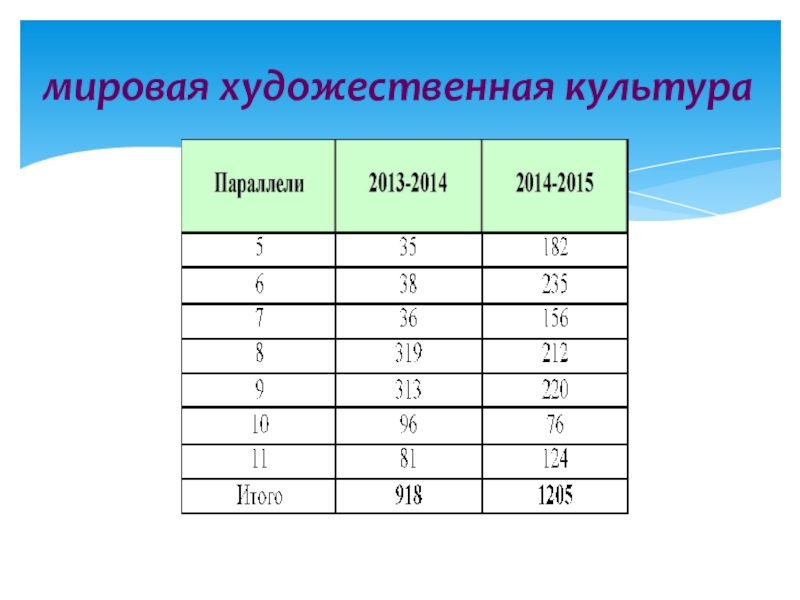 мировая художественная культура

| Параллели | 2013-2014 | 2014-2015 |
|---|---|---|
| 5 | 35 | 182 |
| 6 | 38 | 235 |
| 7 | 36 | 156 |
| 8 | 319 | 212 |
| 9 | 313 | 220 |
| 10 | 96 | 76 |
| 11 | 81 | 124 |
| Итого | 918 | 1205 |